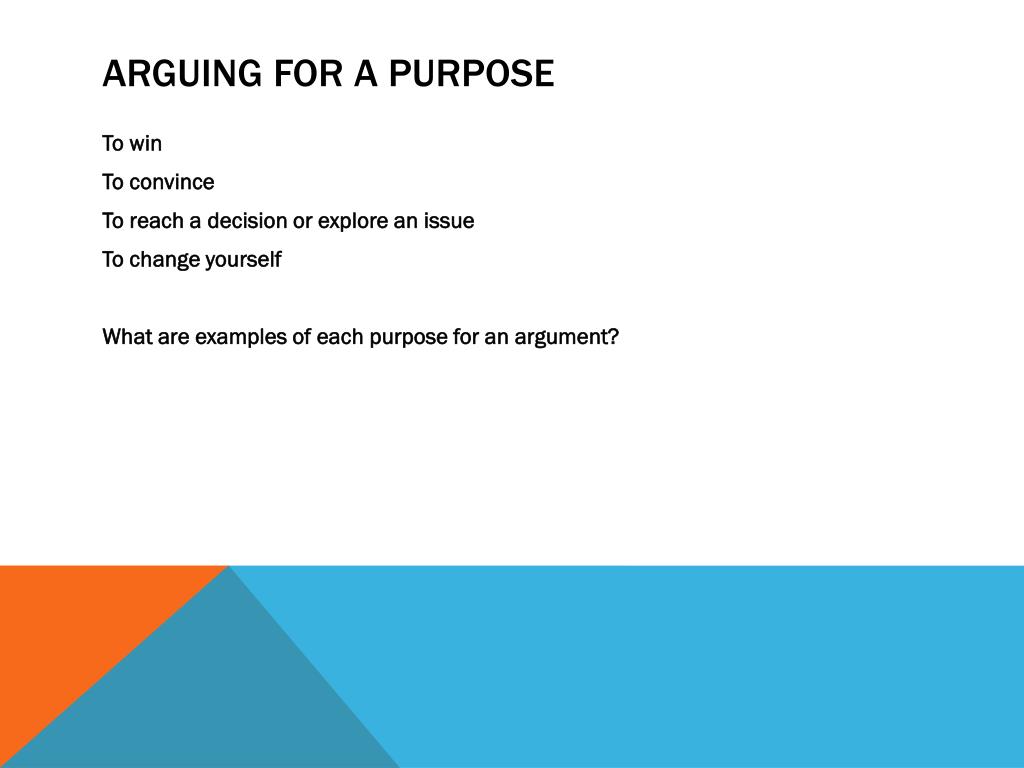 ARGUING FOR A PURPOSE

To win

To convince

To reach a decision or explore an issue

To change yourself

What are examples of each purpose for an argument?